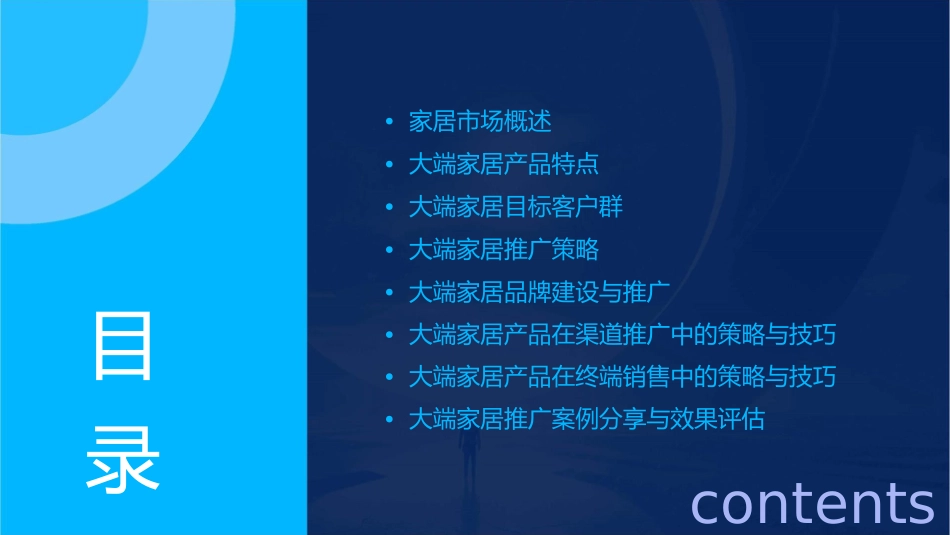 目录

• 家居市场概述
• 大端家居产品特点
• 大端家居目标客户群
• 大端家居推广策略
• 大端家居品牌建设与推广
• 大端家居产品在渠道推广中的策略与技巧
• 大端家居产品在终端销售中的策略与技巧
• 大端家居推广案例分享与效果评估

contents